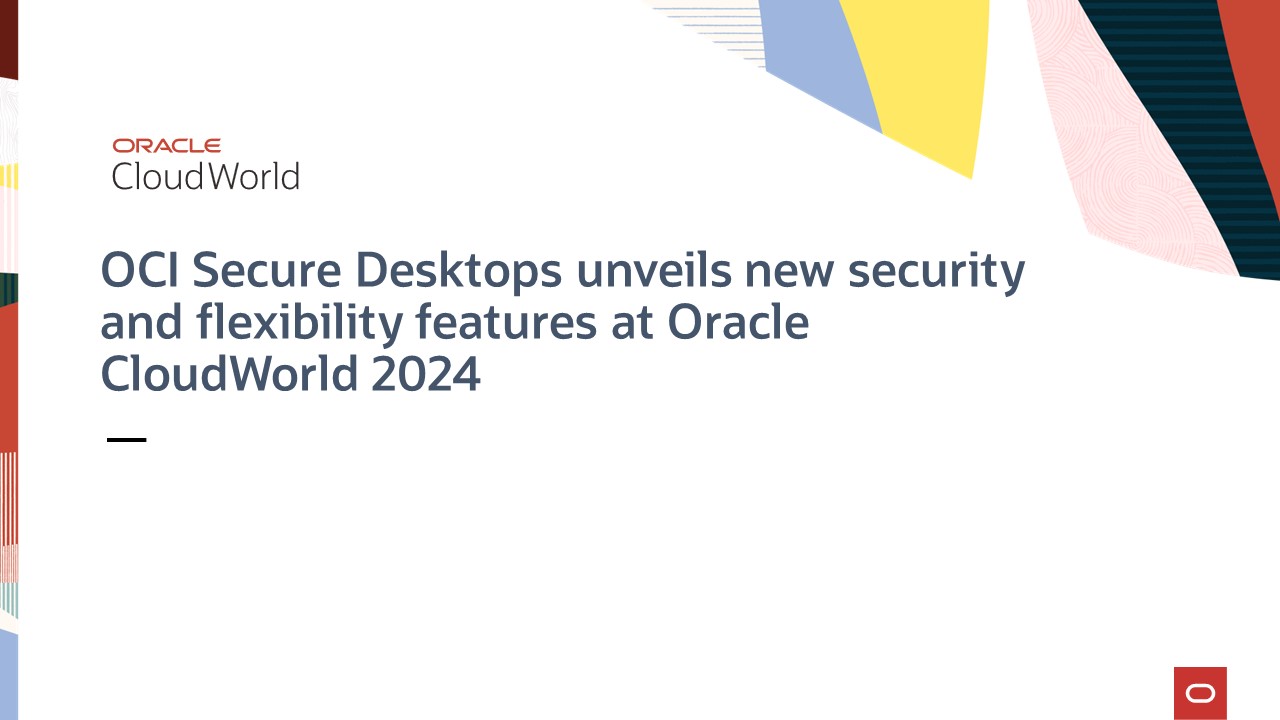 ORACLE
CloudWorld

OCI Secure Desktops unveils new security and flexibility features at Oracle CloudWorld 2024